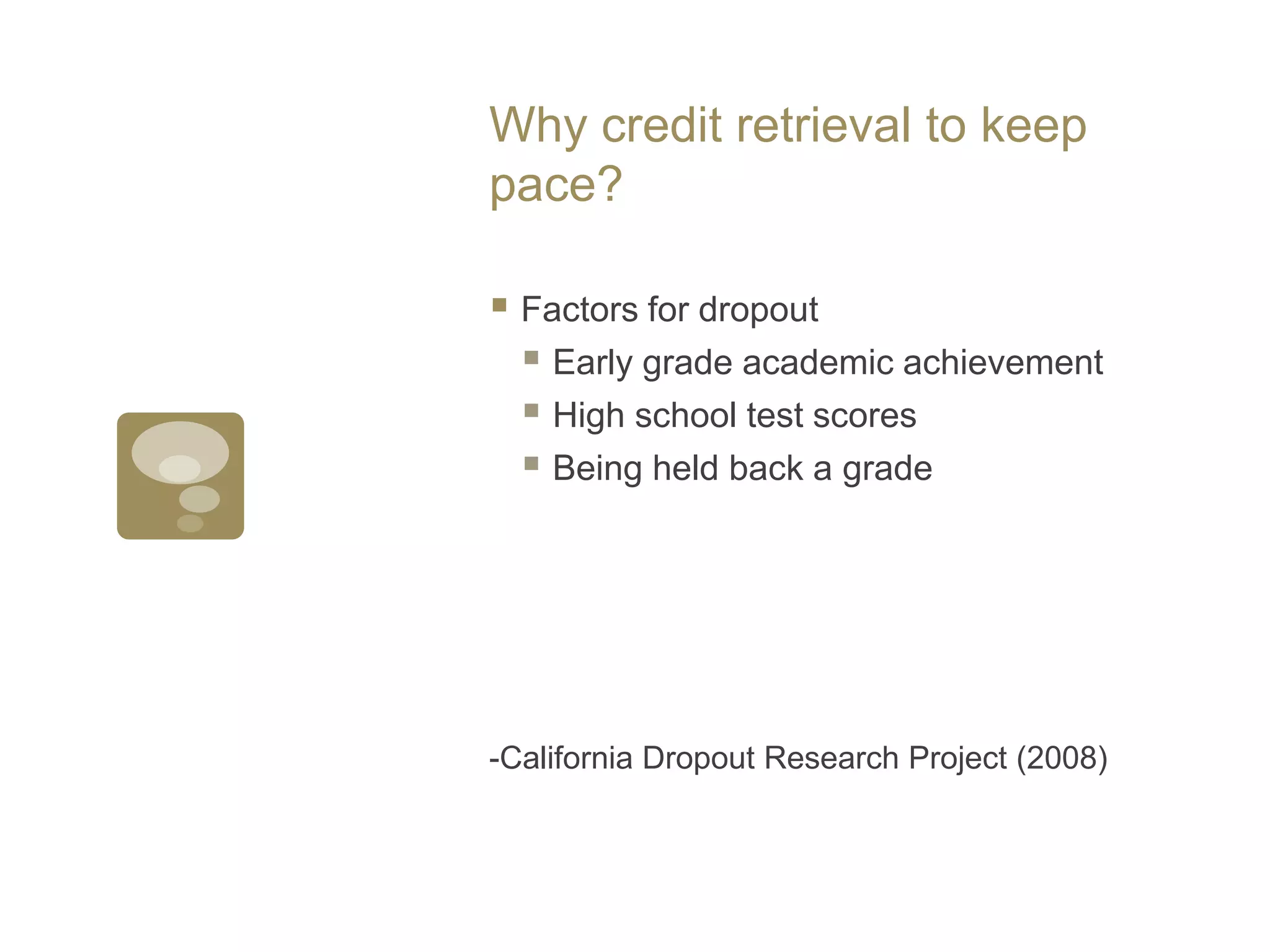 Why credit retrieval to keep pace?

- Factors for dropout
  - Early grade academic achievement
  - High school test scores
  - Being held back a grade

-California Dropout Research Project (2008)